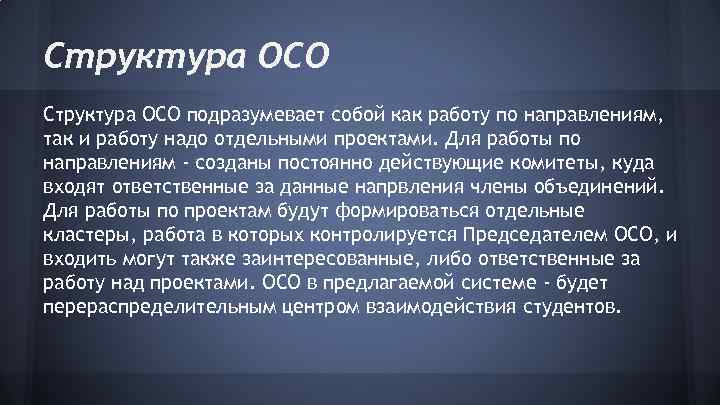 Структура ОСО

Структура ОСО подразумевает собой как работу по направлениям, так и работу надо отдельными проектами. Для работы по направлениям - созданы постоянно действующие комитеты, куда входят ответственные за данные напрвления члены объединений. Для работы по проектам будут формироваться отдельные кластеры, работа в которых контролируется Председателем ОСО, и входить могут также заинтересованные, либо ответственные за работу над проектами. ОСО в предлагаемой системе - будет перераспределительным центром взаимодействия студентов.